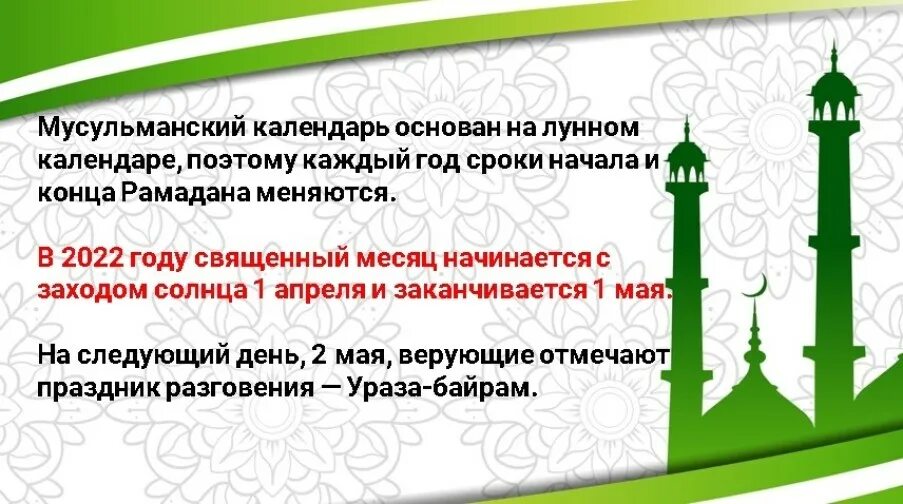 Мусульманский календарь основан на лунном календаре, поэтому каждый год сроки начала и конца Рамадана меняются.

В 2022 году священный месяц начинается с заходом солнца 1 апреля и заканчивается 1 мая.

На следующий день, 2 мая, верующие отмечают праздник разговения — Ураза-байрам.